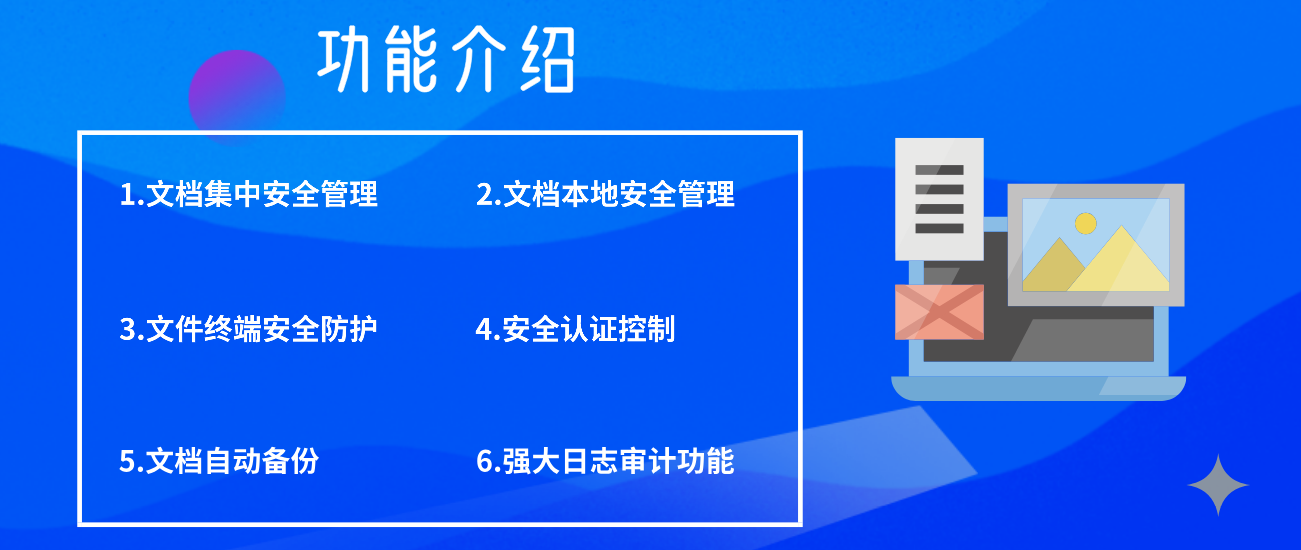 功能介绍

1.文档集中安全管理

2.文档本地安全管理

3.文件终端安全防护

4.安全认证控制

5.文档自动备份

6.强大日志审计功能